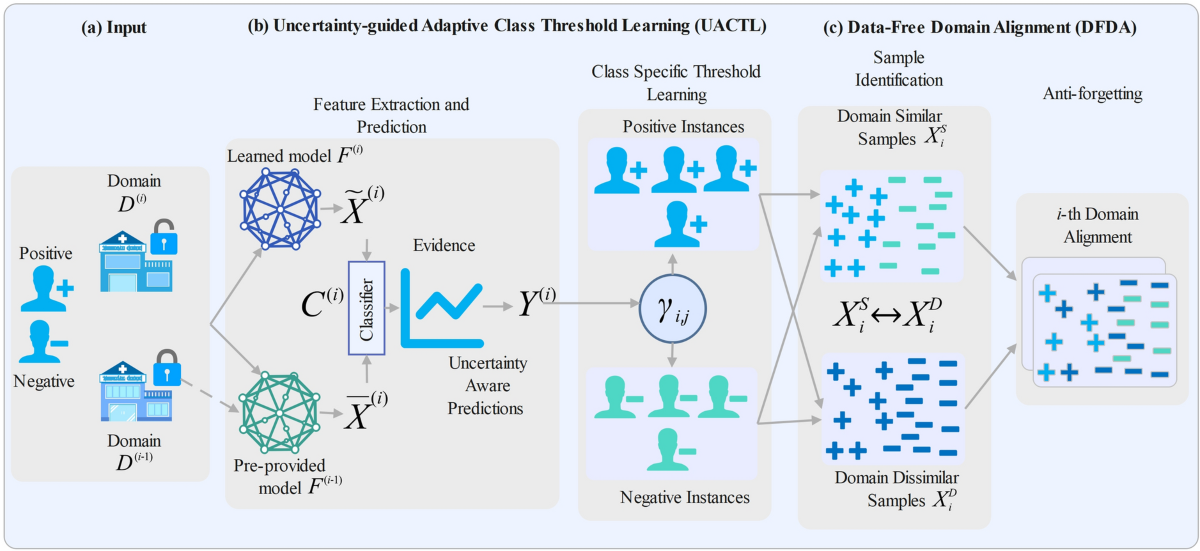 (a) Input

(b) Uncertainty-guided Adaptive Class Threshold Learning (UACTL)

(c) Data-Free Domain Alignment (DFDA)

Domain $D^{(i)}$

Positive

Negative

Domain $D^{(i-1)}$

Feature Extraction and Prediction

Learned model $F^{(i)}$

$\widetilde{X}^{(i)}$

$C^{(i)}$

Classifier

Evidence

$Y^{(i)}$

Uncertainty Aware Predictions

$\overline{X}^{(i)}$

Pre-provided model $F^{(i-1)}$

Class Specific Threshold Learning

Positive Instances

$\gamma_{i,j}$

Negative Instances

Sample Identification

Domain Similar Samples $X_i^S$

$X_i^S \leftrightarrow X_i^D$

Domain Dissimilar Samples $X_i^D$

Anti-forgetting

$i$-th Domain Alignment